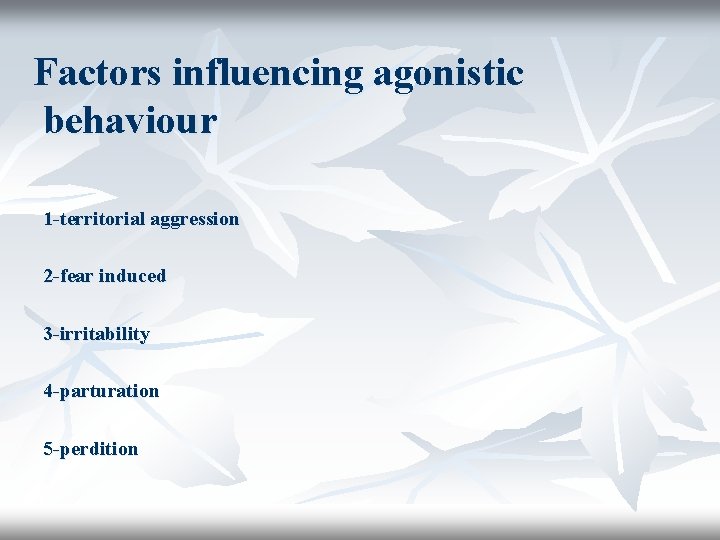 Factors influencing agonistic behaviour

1-territorial aggression

2-fear induced

3-irritability

4-parturation

5-perdition